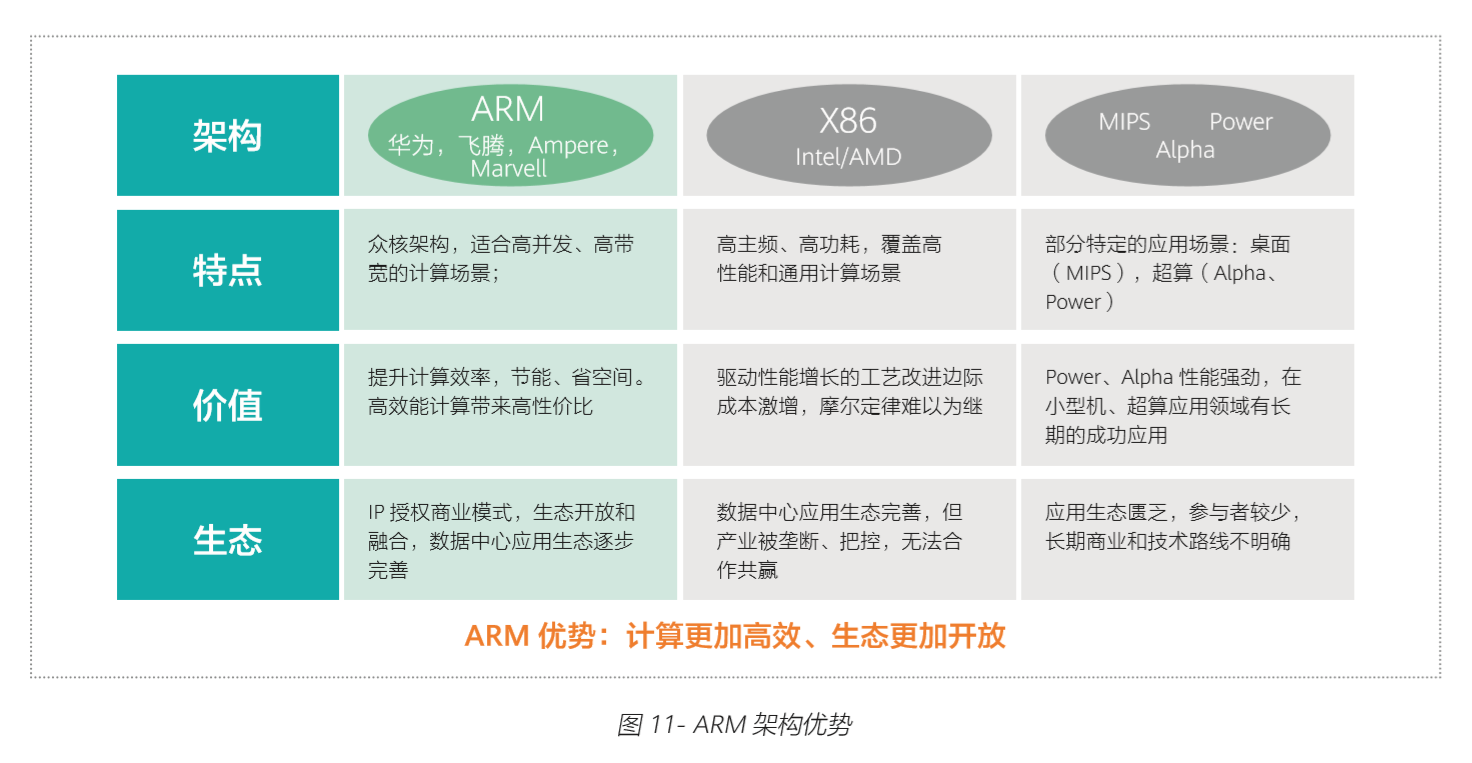 | 架构 | ARM 华为，飞腾，Ampere，Marvell | X86 Intel/AMD | MIPS Power Alpha |
|---|---|---|---|
| 特点 | 众核架构，适合高并发、高带宽的计算场景； | 高主频、高功耗，覆盖高性能和通用计算场景 | 部分特定的应用场景：桌面（MIPS），超算（Alpha、Power） |
| 价值 | 提升计算效率，节能、省空间。高效能计算带来高性价比 | 驱动性能增长的工艺改进边际成本激增，摩尔定律难以为继 | Power、Alpha 性能强劲，在小型机、超算应用领域有长期的成功应用 |
| 生态 | IP 授权商业模式，生态开放和融合，数据中心应用生态逐步完善 | 数据中心应用生态完善，但产业被垄断、把控，无法合作共赢 | 应用生态匮乏，参与者较少，长期商业和技术路线不明确 |

ARM 优势：计算更加高效、生态更加开放

图 11- ARM 架构优势